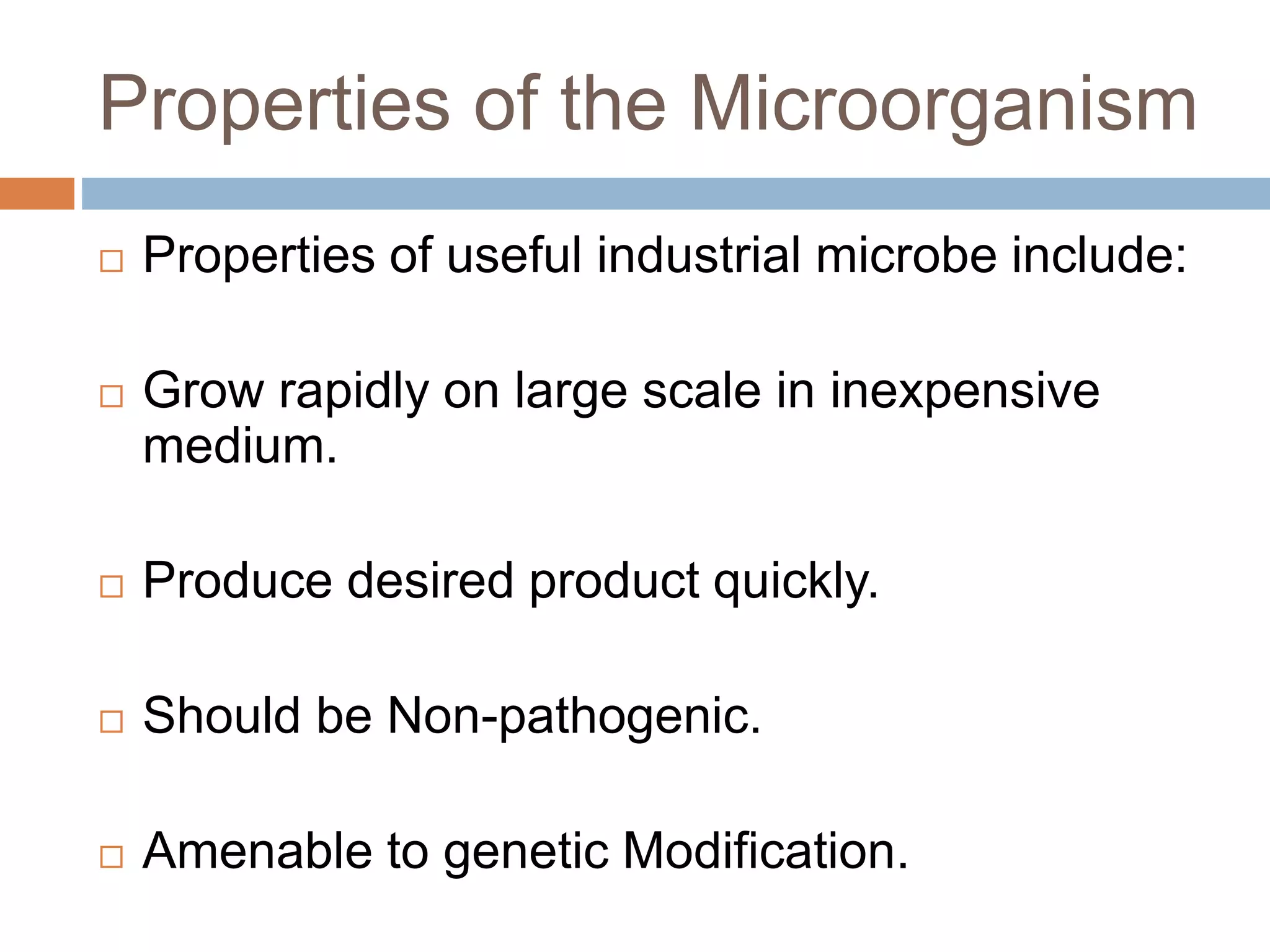 Properties of the Microorganism

□ Properties of useful industrial microbe include:

□ Grow rapidly on large scale in inexpensive medium.

□ Produce desired product quickly.

□ Should be Non-pathogenic.

□ Amenable to genetic Modification.